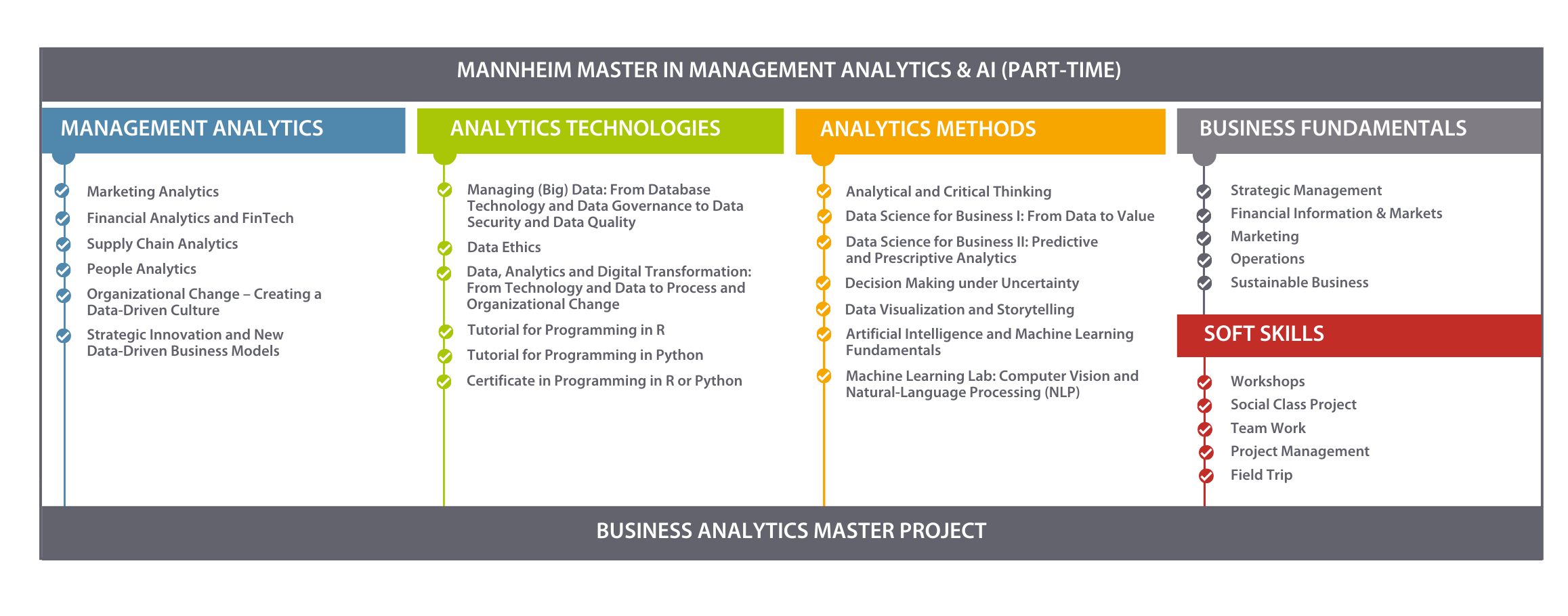 MANNHEIM MASTER IN MANAGEMENT ANALYTICS & AI (PART-TIME)

MANAGEMENT ANALYTICS

Marketing Analytics
Financial Analytics and FinTech
Supply Chain Analytics
People Analytics
Organizational Change – Creating a Data-Driven Culture
Strategic Innovation and New Data-Driven Business Models

ANALYTICS TECHNOLOGIES

Managing (Big) Data: From Database Technology and Data Governance to Data Security and Data Quality
Data Ethics
Data, Analytics and Digital Transformation: From Technology and Data to Process and Organizational Change
Tutorial for Programming in R
Tutorial for Programming in Python
Certificate in Programming in R or Python

ANALYTICS METHODS

Analytical and Critical Thinking
Data Science for Business I: From Data to Value
Data Science for Business II: Predictive and Prescriptive Analytics
Decision Making under Uncertainty
Data Visualization and Storytelling
Artificial Intelligence and Machine Learning Fundamentals
Machine Learning Lab: Computer Vision and Natural-Language Processing (NLP)

BUSINESS FUNDAMENTALS

Strategic Management
Financial Information & Markets
Marketing
Operations
Sustainable Business

SOFT SKILLS

Workshops
Social Class Project
Team Work
Project Management
Field Trip

BUSINESS ANALYTICS MASTER PROJECT